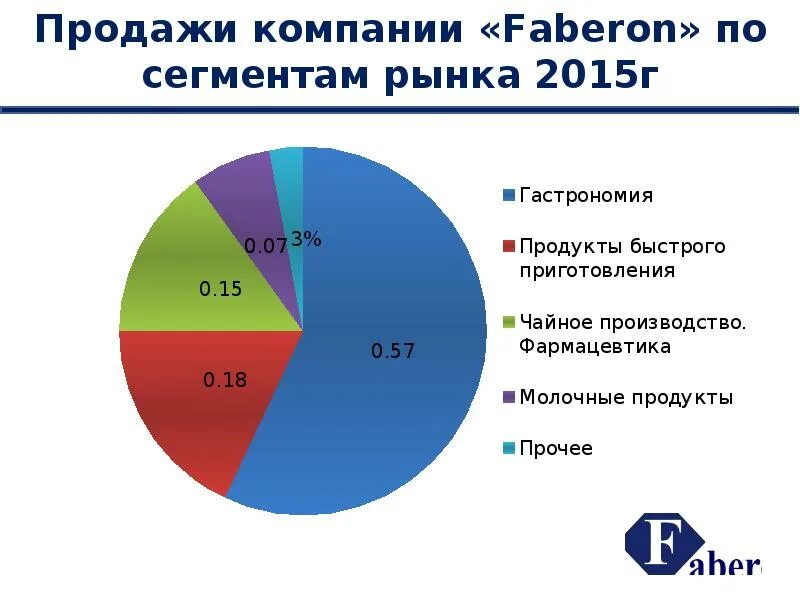 Продажи компании «Faberon» по сегментам рынка 2015г

0.57
0.18
0.15
0.07
3%

Гастрономия
Продукты быстрого приготовления
Чайное производство. Фармацевтика
Молочные продукты
Прочее

Faber